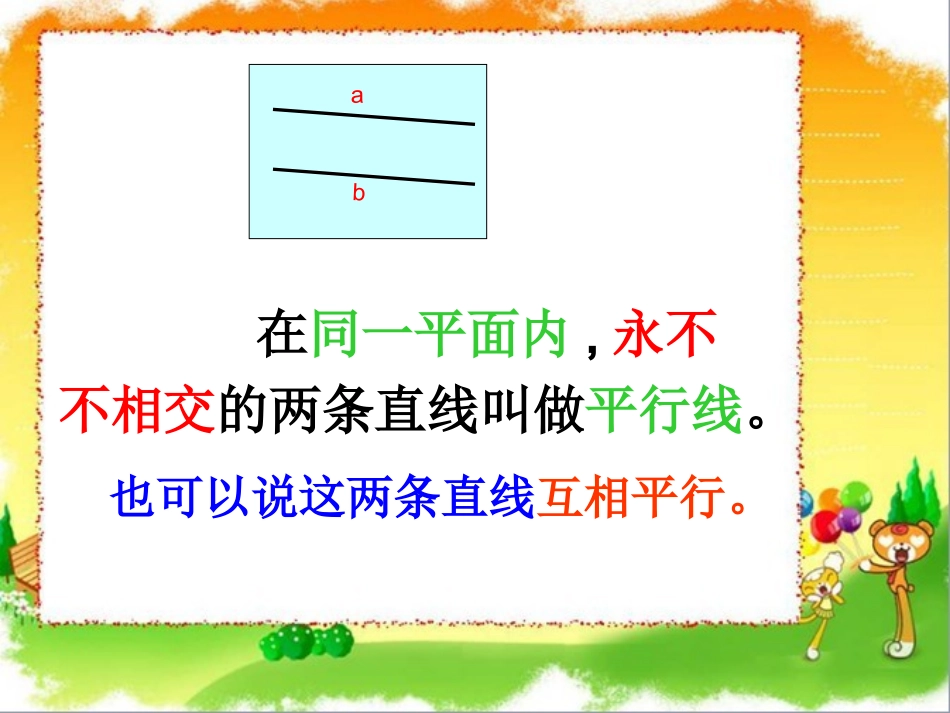 a

b

在同一平面内，永不不相交的两条直线叫做平行线。

也可以说这两条直线互相平行。